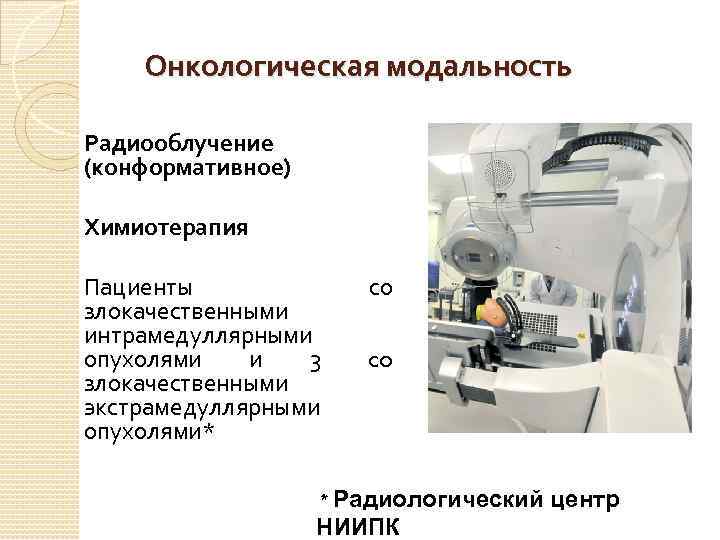 Онкологическая модальность

Радиооблучение (конформативное)

Химиотерапия

Пациенты со злокачественными интрамедуллярными опухолями и 3 со злокачественными экстрамедуллярными опухолями*

* Радиологический центр НИИПК